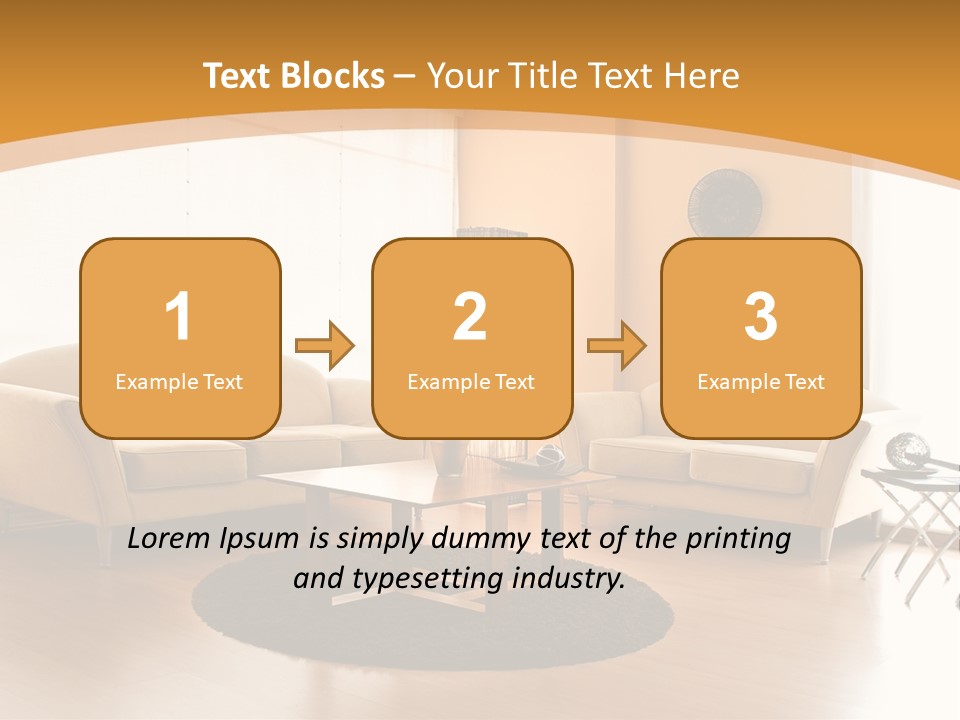 Text Blocks – Your Title Text Here

1
Example Text

2
Example Text

3
Example Text

Lorem Ipsum is simply dummy text of the printing and typesetting industry.